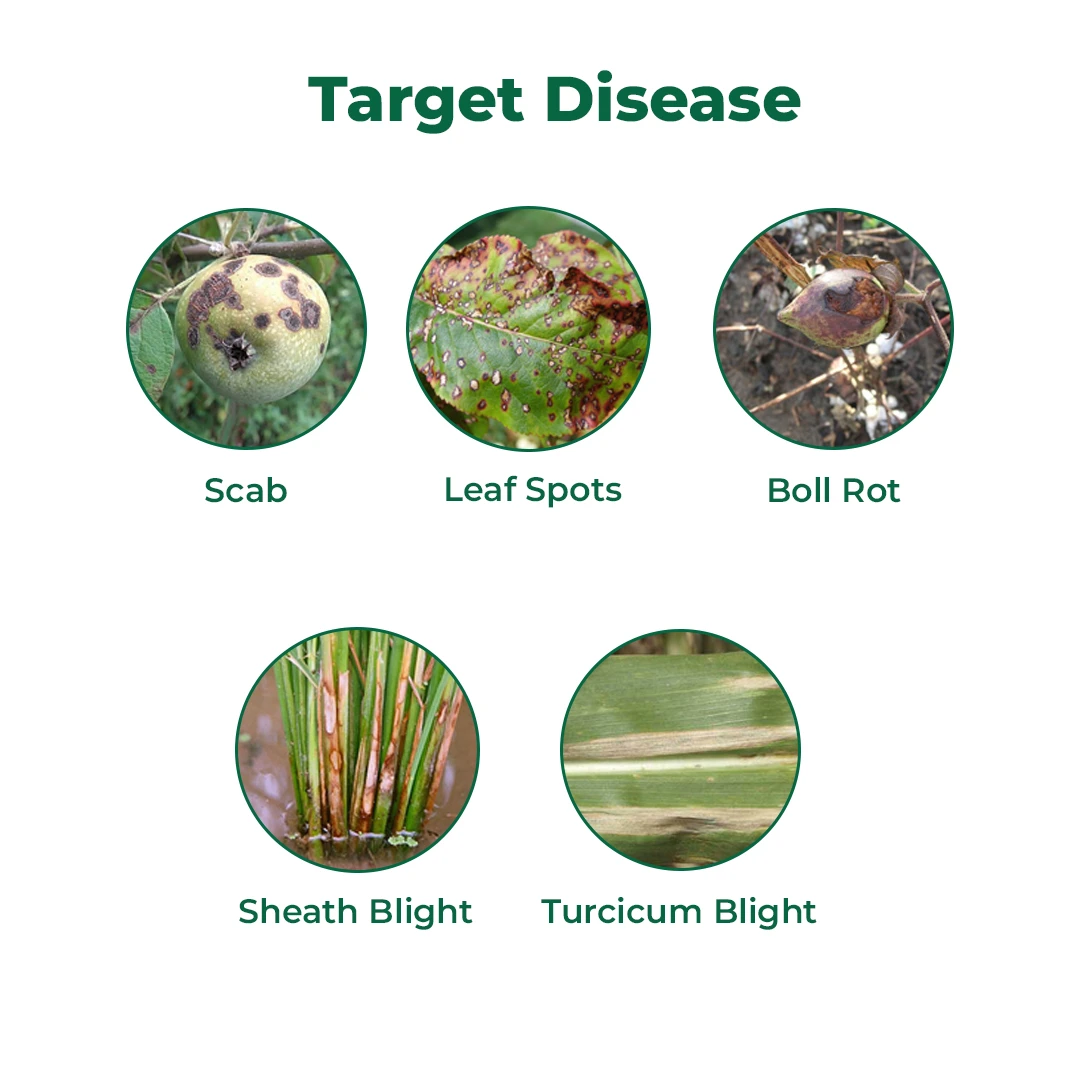 Target Disease

Scab

Leaf Spots

Boll Rot

Sheath Blight

Turcicum Blight